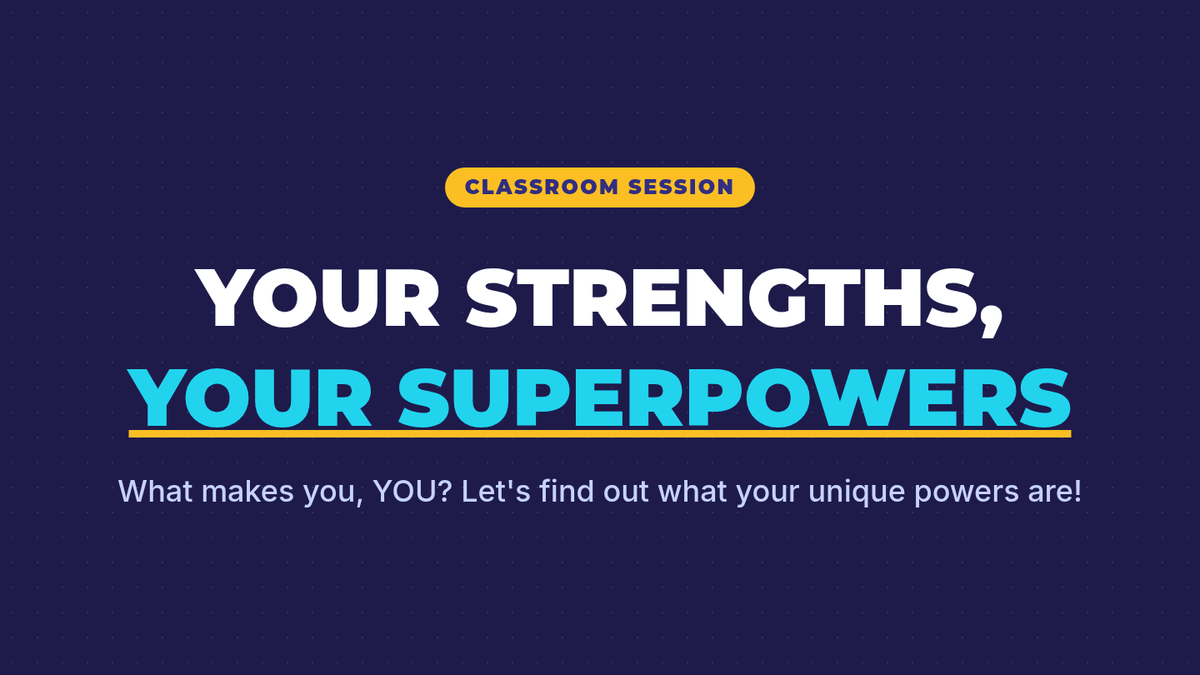 CLASSROOM SESSION

YOUR STRENGTHS, YOUR SUPERPOWERS

What makes you, YOU? Let's find out what your unique powers are!